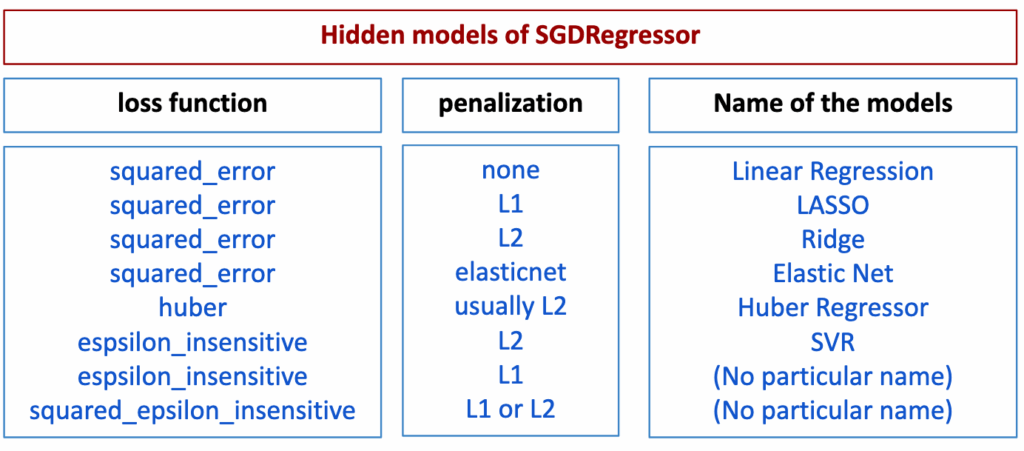 Hidden models of SGDRegressor

| loss function | penalization | Name of the models |
|---|---|---|
| squared_error | none | Linear Regression |
| squared_error | L1 | LASSO |
| squared_error | L2 | Ridge |
| squared_error | elasticnet | Elastic Net |
| huber | usually L2 | Huber Regressor |
| espsilon_insensitive | L2 | SVR |
| espsilon_insensitive | L1 | (No particular name) |
| squared_epsilon_insensitive | L1 or L2 | (No particular name) |